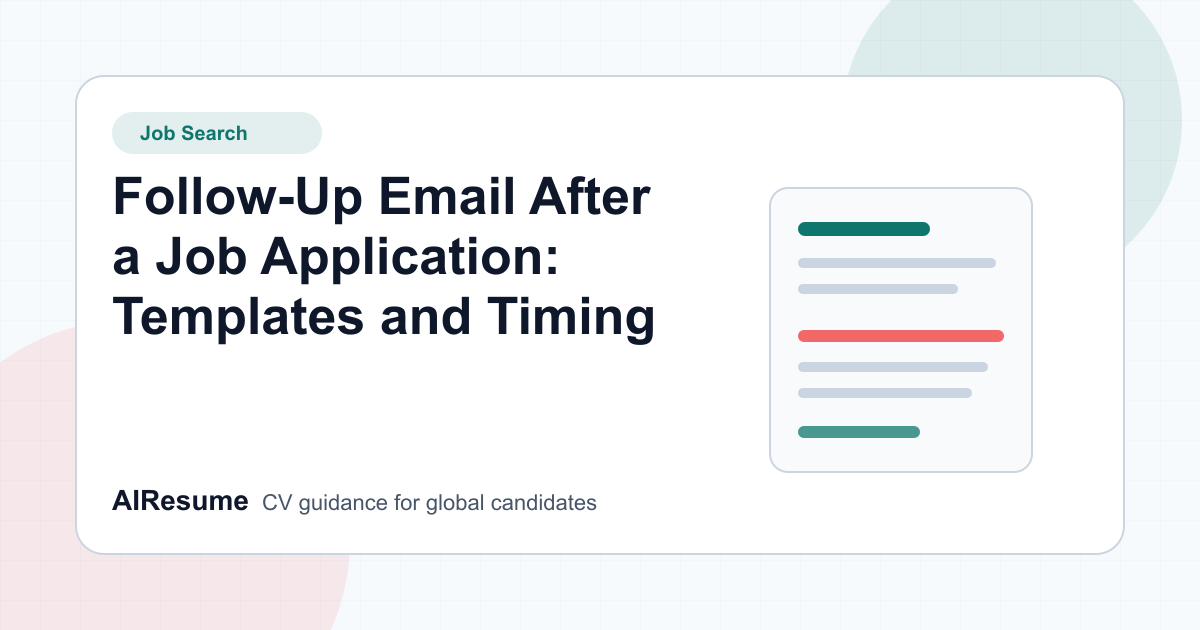 Job Search

Follow-Up Email After a Job Application: Templates and Timing

AIResume CV guidance for global candidates